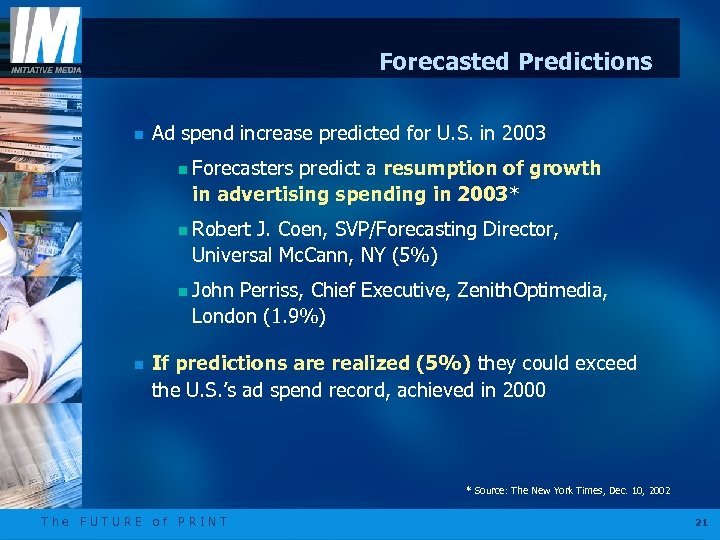 IM
INITIATIVE MEDIA

Forecasted Predictions

Ad spend increase predicted for U.S. in 2003

Forecasters predict a resumption of growth in advertising spending in 2003*

Robert J. Coen, SVP/Forecasting Director, Universal McCann, NY (5%)

John Perriss, Chief Executive, ZenithOptimedia, London (1.9%)

If predictions are realized (5%) they could exceed the U.S.'s ad spend record, achieved in 2000

* Source: The New York Times, Dec. 10, 2002

The FUTURE of PRINT

21